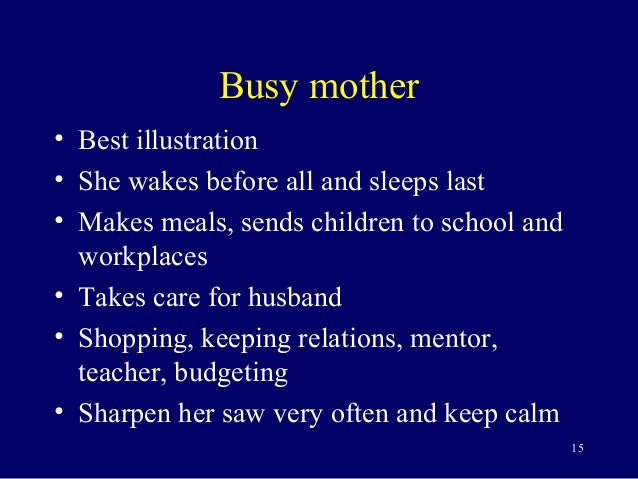 Busy mother

• Best illustration
• She wakes before all and sleeps last
• Makes meals, sends children to school and workplaces
• Takes care for husband
• Shopping, keeping relations, mentor, teacher, budgeting
• Sharpen her saw very often and keep calm

15